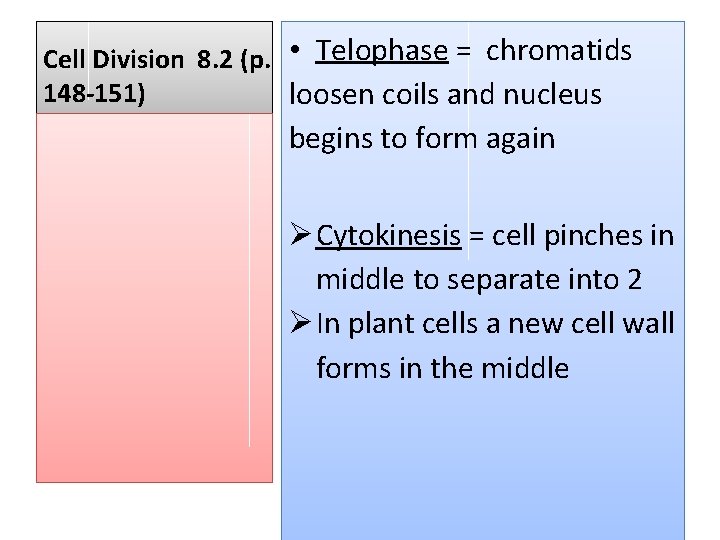 Cell Division 8.2 (p. 148-151)

• Telophase = chromatids loosen coils and nucleus begins to form again

➢ Cytokinesis = cell pinches in middle to separate into 2
➢ In plant cells a new cell wall forms in the middle